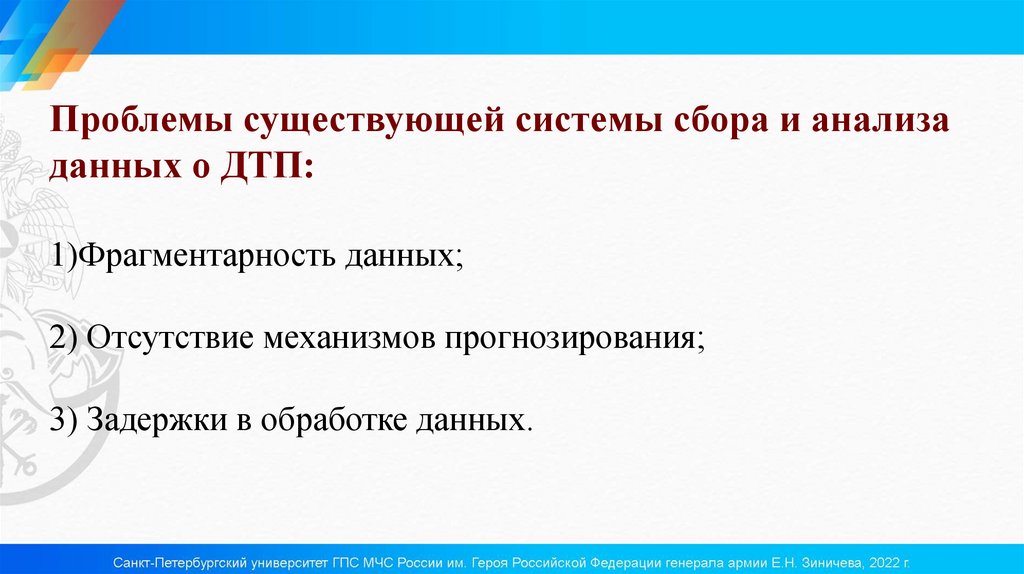 Проблемы существующей системы сбора и анализа данных о ДТП:

1)Фрагментарность данных;

2) Отсутствие механизмов прогнозирования;

3) Задержки в обработке данных.

Санкт-Петербургский университет ГПС МЧС России им. Героя Российской Федерации генерала армии Е.Н. Зиничева, 2022 г.